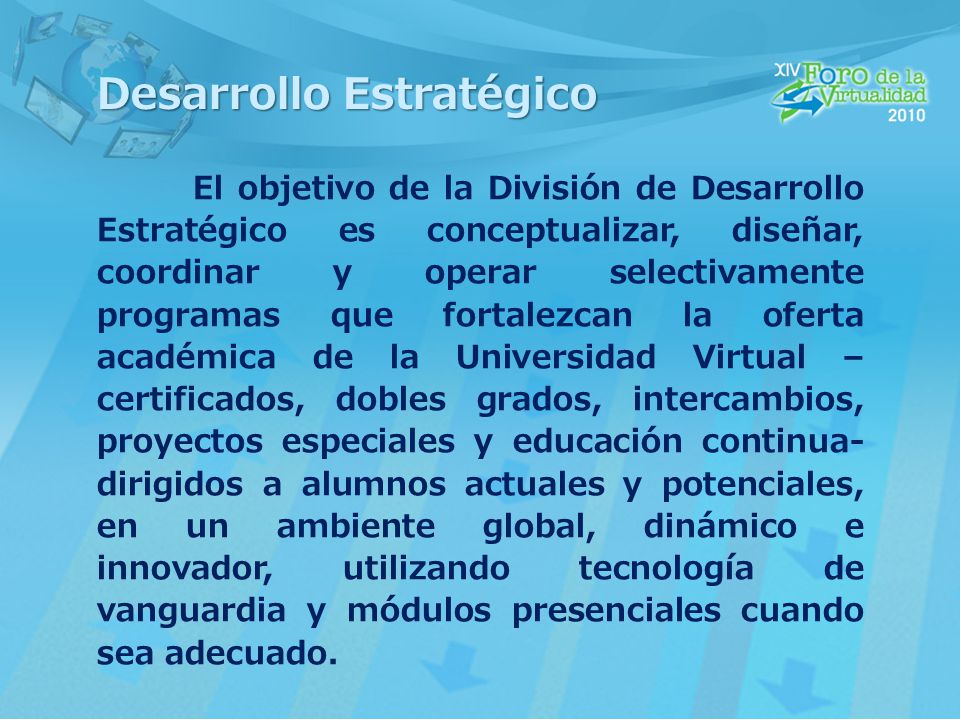 Desarrollo Estratégico

XIV Foro de la Virtualidad 2010

El objetivo de la División de Desarrollo Estratégico es conceptualizar, diseñar, coordinar y operar selectivamente programas que fortalezcan la oferta académica de la Universidad Virtual – certificados, dobles grados, intercambios, proyectos especiales y educación continua- dirigidos a alumnos actuales y potenciales, en un ambiente global, dinámico e innovador, utilizando tecnología de vanguardia y módulos presenciales cuando sea adecuado.